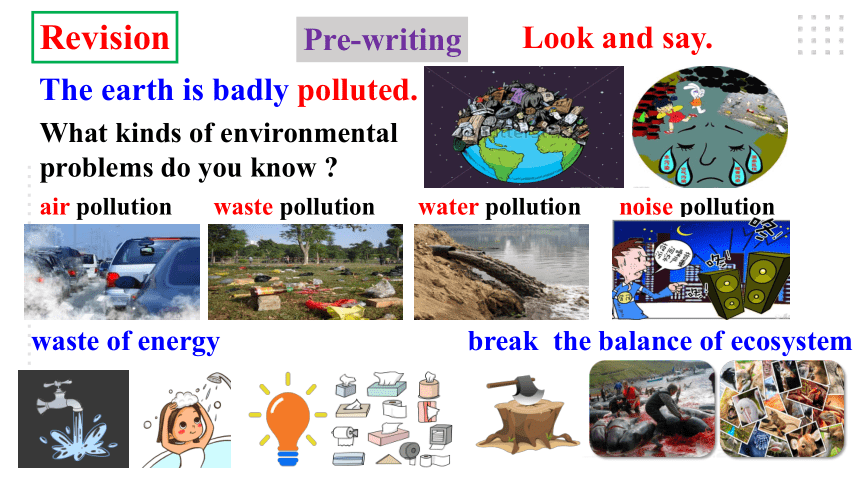 Revision

Pre-writing

Look and say.

The earth is badly polluted.

What kinds of environmental problems do you know ?

air pollution

waste pollution

water pollution

noise pollution

waste of energy

break the balance of ecosystem